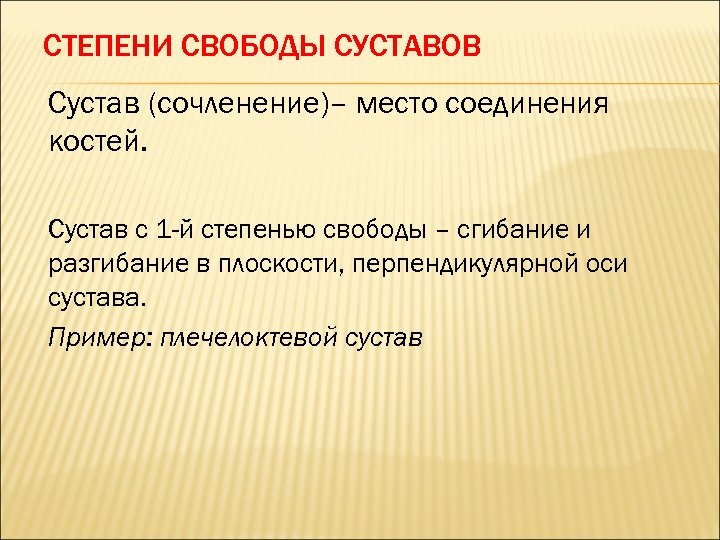 СТЕПЕНИ СВОБОДЫ СУСТАВОВ

Сустав (сочленение)– место соединения костей.

Сустав с 1-й степенью свободы – сгибание и разгибание в плоскости, перпендикулярной оси сустава.

Пример: плечелоктевой сустав